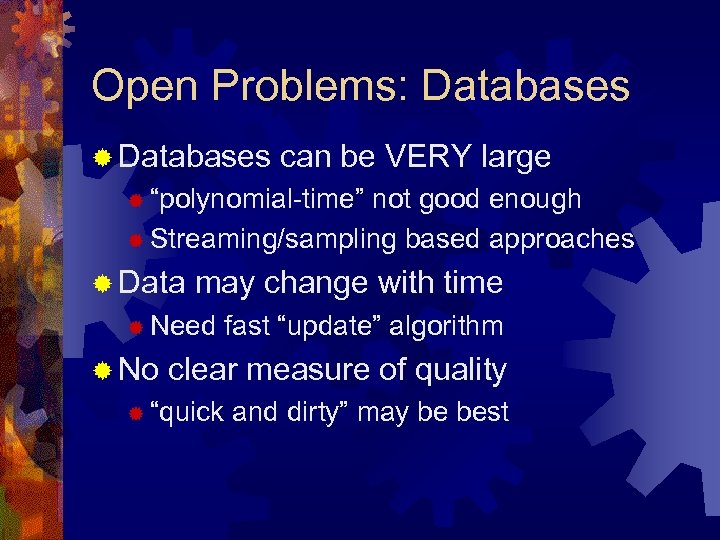 Open Problems: Databases

Databases can be VERY large
“polynomial-time” not good enough
Streaming/sampling based approaches

Data may change with time
Need fast “update” algorithm

No clear measure of quality
“quick and dirty” may be best